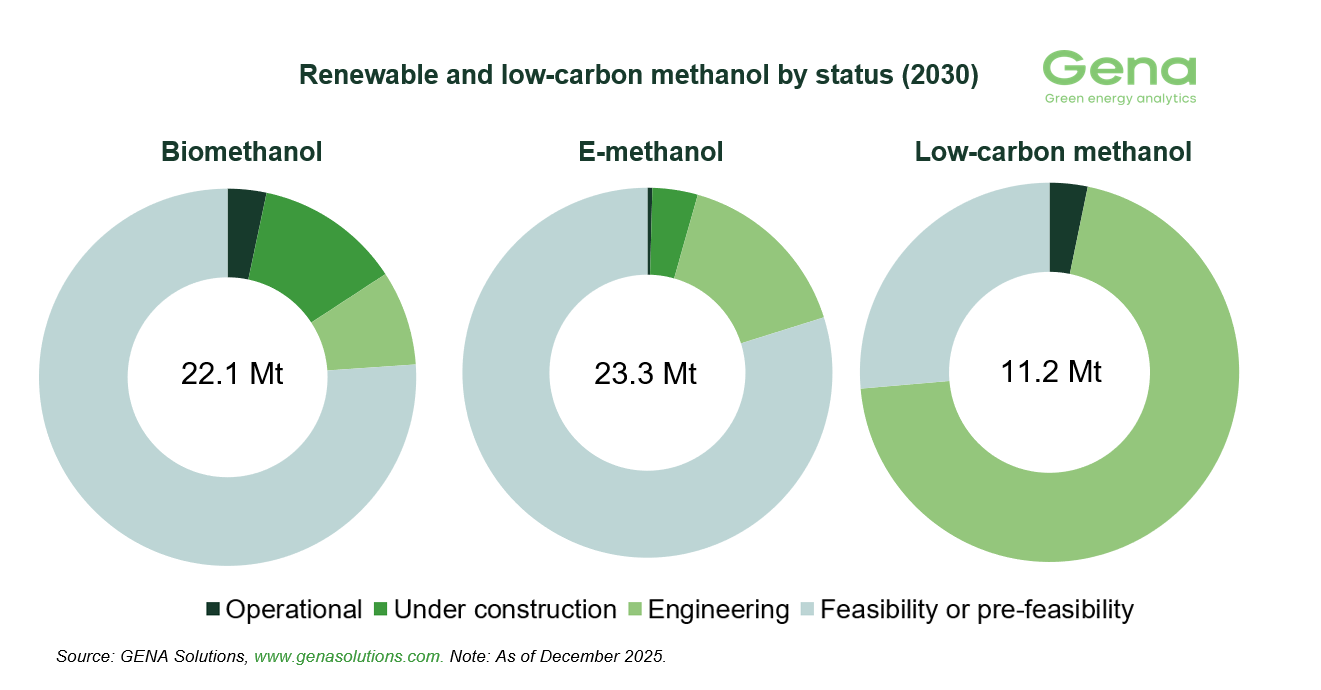 Renewable and low-carbon methanol by status (2030)

Gena
Green energy analytics

Biomethanol

22.1 Mt

E-methanol

23.3 Mt

Low-carbon methanol

11.2 Mt

Operational Under construction Engineering Feasibility or pre-feasibility

Source: GENA Solutions, www.genasolutions.com. Note: As of December 2025.